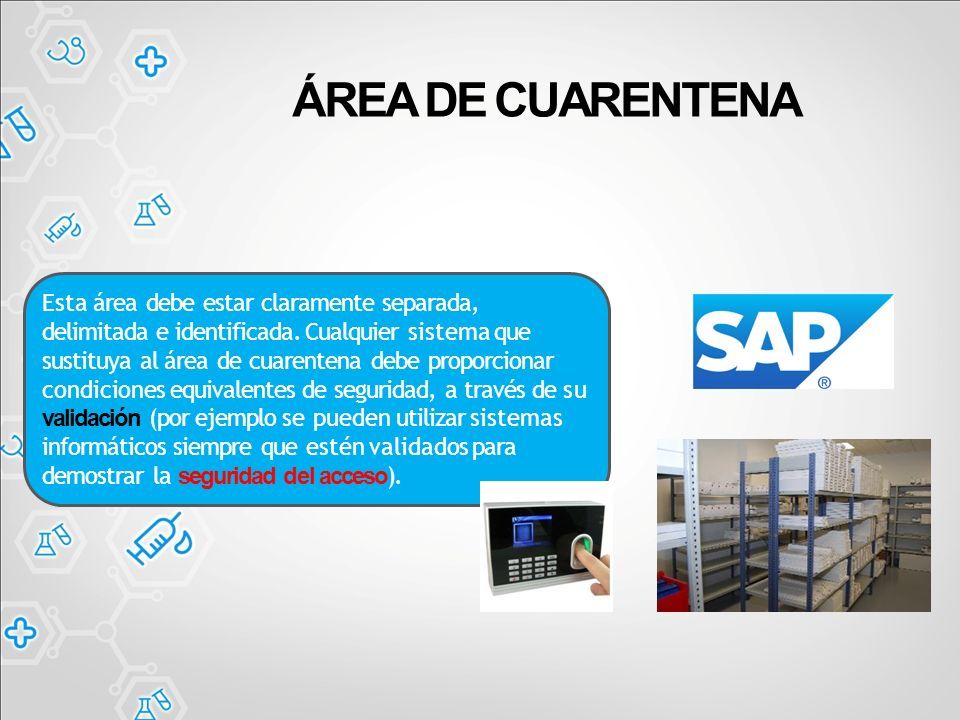 ÁREA DE CUARENTENA

Esta área debe estar claramente separada, delimitada e identificada. Cualquier sistema que sustituya al área de cuarentena debe proporcionar condiciones equivalentes de seguridad, a través de su validación (por ejemplo se pueden utilizar sistemas informáticos siempre que estén validados para demostrar la seguridad del acceso).

SAP®